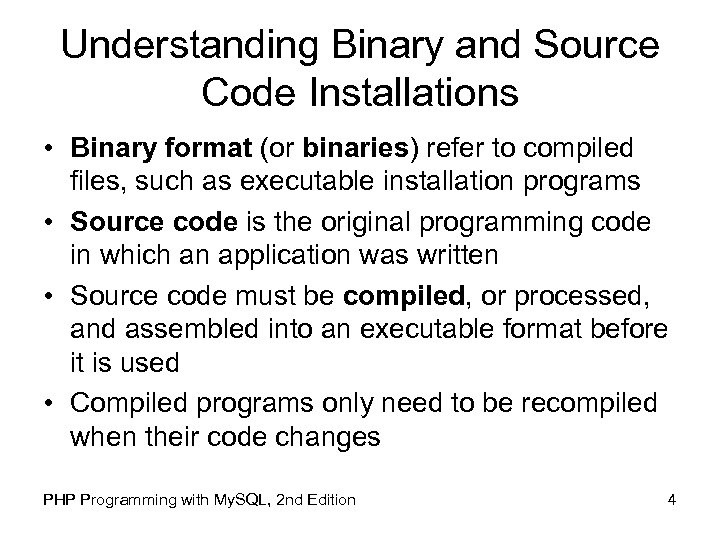 Understanding Binary and Source Code Installations

• Binary format (or binaries) refer to compiled files, such as executable installation programs
• Source code is the original programming code in which an application was written
• Source code must be compiled, or processed, and assembled into an executable format before it is used
• Compiled programs only need to be recompiled when their code changes

PHP Programming with MySQL, 2nd Edition

4